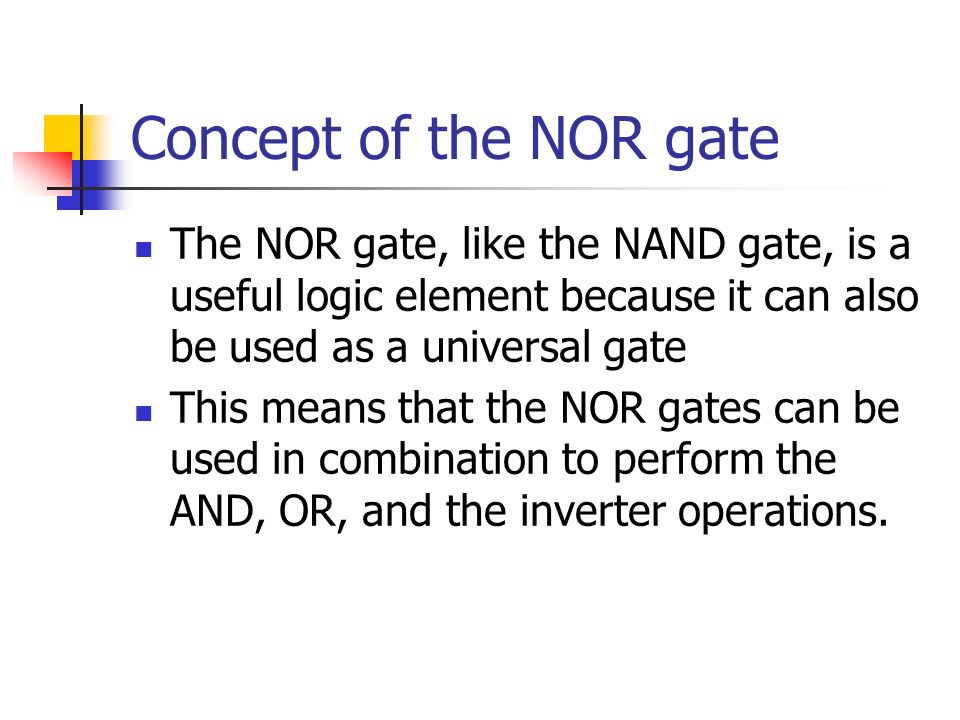 Concept of the NOR gate

- The NOR gate, like the NAND gate, is a useful logic element because it can also be used as a universal gate
- This means that the NOR gates can be used in combination to perform the AND, OR, and the inverter operations.